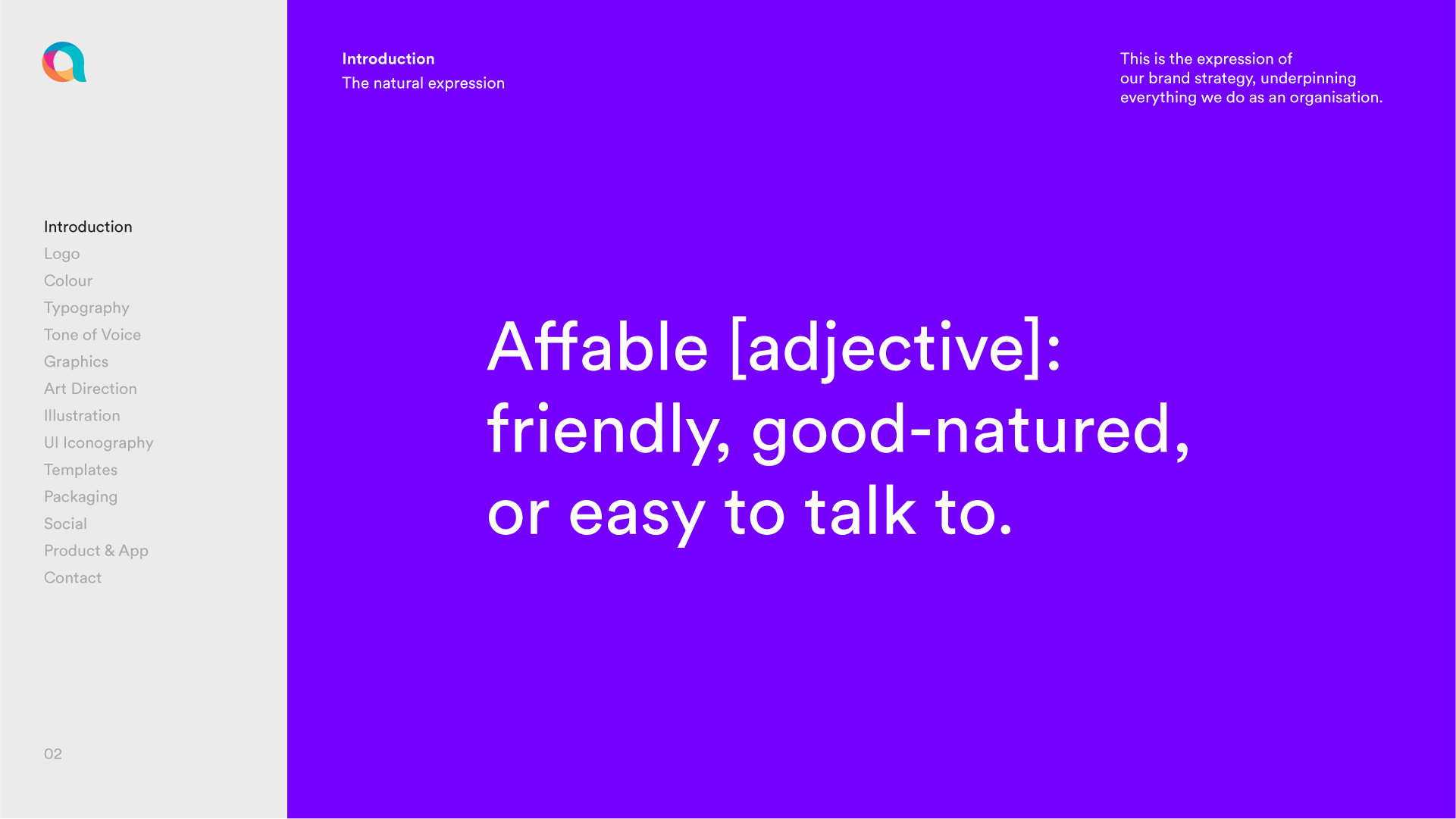 Introduction
Logo
Colour
Typography
Tone of Voice
Graphics
Art Direction
Illustration
UI Iconography
Templates
Packaging
Social
Product & App
Contact

02

Introduction
The natural expression

This is the expression of our brand strategy, underpinning everything we do as an organisation.

Affable [adjective]: friendly, good-natured, or easy to talk to.